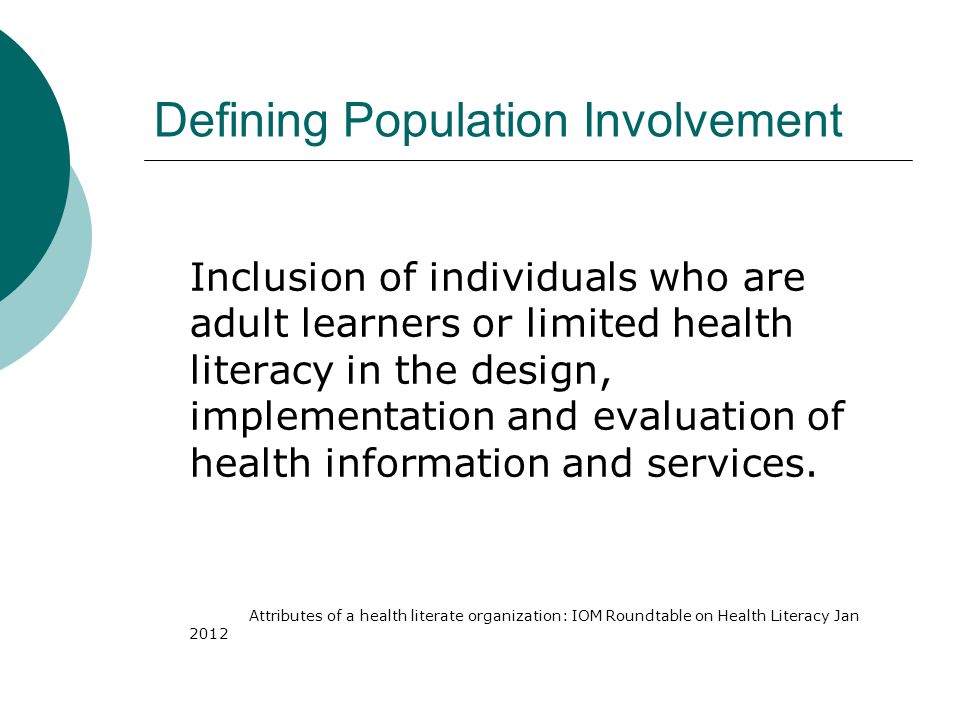 Defining Population Involvement

Inclusion of individuals who are adult learners or limited health literacy in the design, implementation and evaluation of health information and services.

Attributes of a health literate organization: IOM Roundtable on Health Literacy Jan 2012